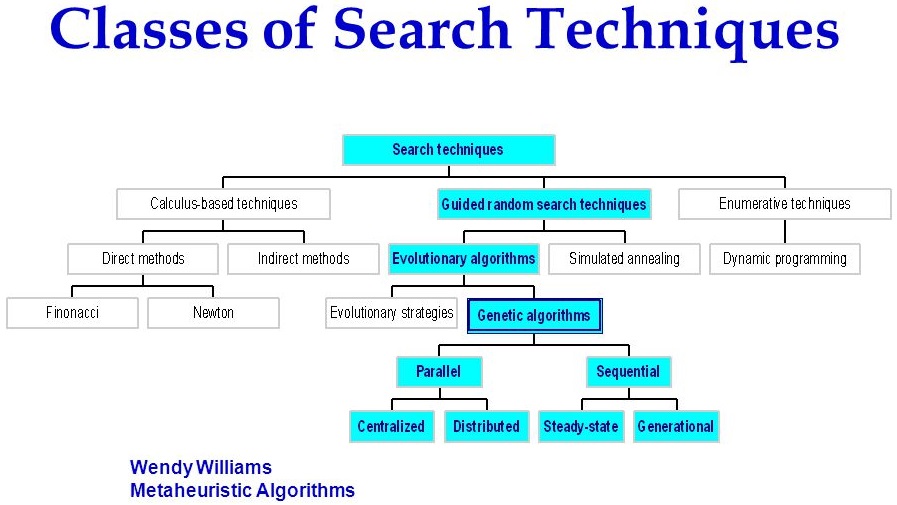 Classes of Search Techniques

Search techniques

Calculus-based techniques

Guided random search techniques

Enumerative techniques

Direct methods

Indirect methods

Evolutionary algorithms

Simulated annealing

Dynamic programming

Finonacci

Newton

Evolutionary strategies

Genetic algorithms

Parallel

Sequential

Centralized

Distributed

Steady-state

Generational

Wendy Williams
Metaheuristic Algorithms